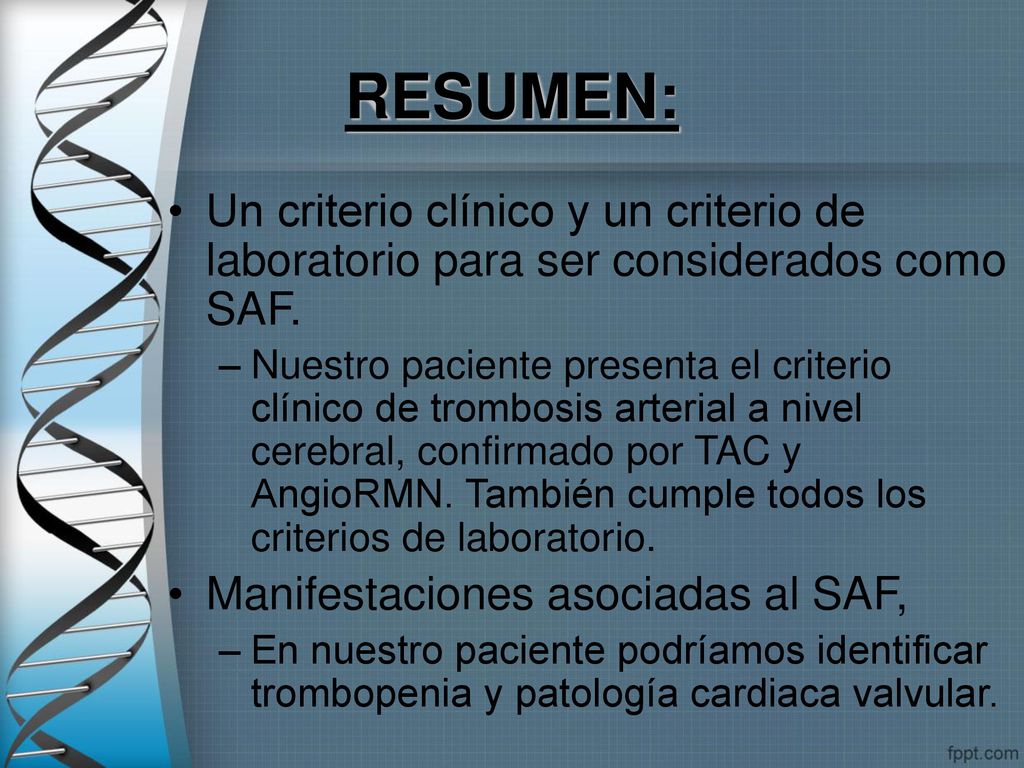 RESUMEN:

• Un criterio clínico y un criterio de laboratorio para ser considerados como SAF.

– Nuestro paciente presenta el criterio clínico de trombosis arterial a nivel cerebral, confirmado por TAC y AngioRMN. También cumple todos los criterios de laboratorio.

• Manifestaciones asociadas al SAF,

– En nuestro paciente podríamos identificar trombopenia y patología cardiaca valvular.

fppt.com